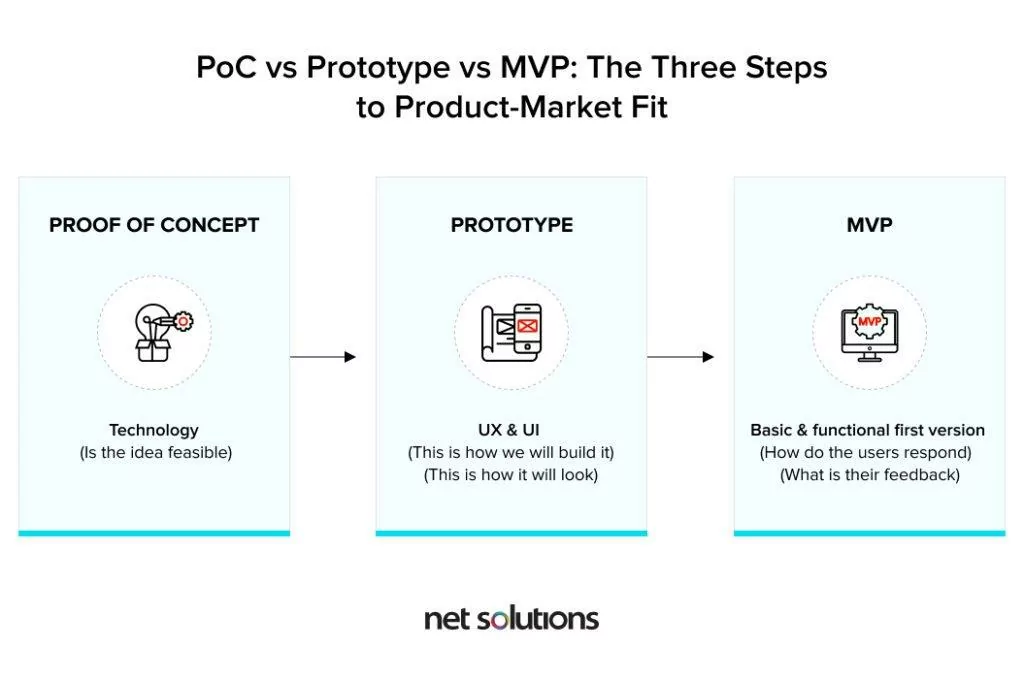 PoC vs Prototype vs MVP: The Three Steps to Product-Market Fit

PROOF OF CONCEPT

Technology
(Is the idea feasible)

PROTOTYPE

UX & UI
(This is how we will build it)
(This is how it will look)

MVP

MVP

Basic & functional first version
(How do the users respond)
(What is their feedback)

net solutions